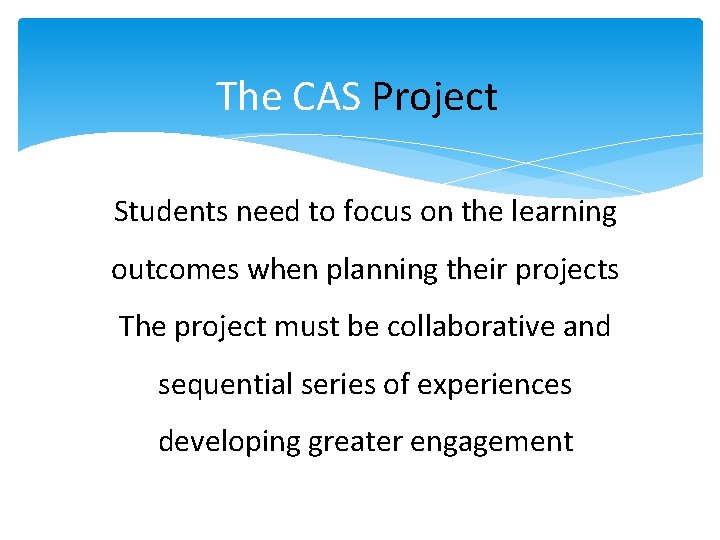 The CAS Project

Students need to focus on the learning outcomes when planning their projects

The project must be collaborative and sequential series of experiences developing greater engagement